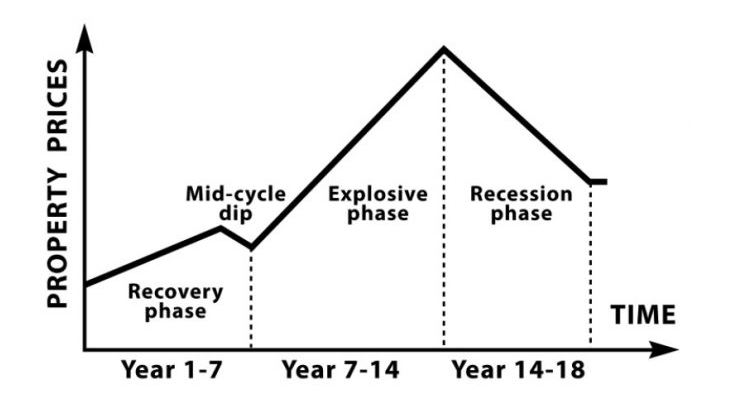 PROPERTY PRICES

Mid-cycle dip

Explosive phase

Recession phase

Recovery phase

TIME

Year 1-7

Year 7-14

Year 14-18